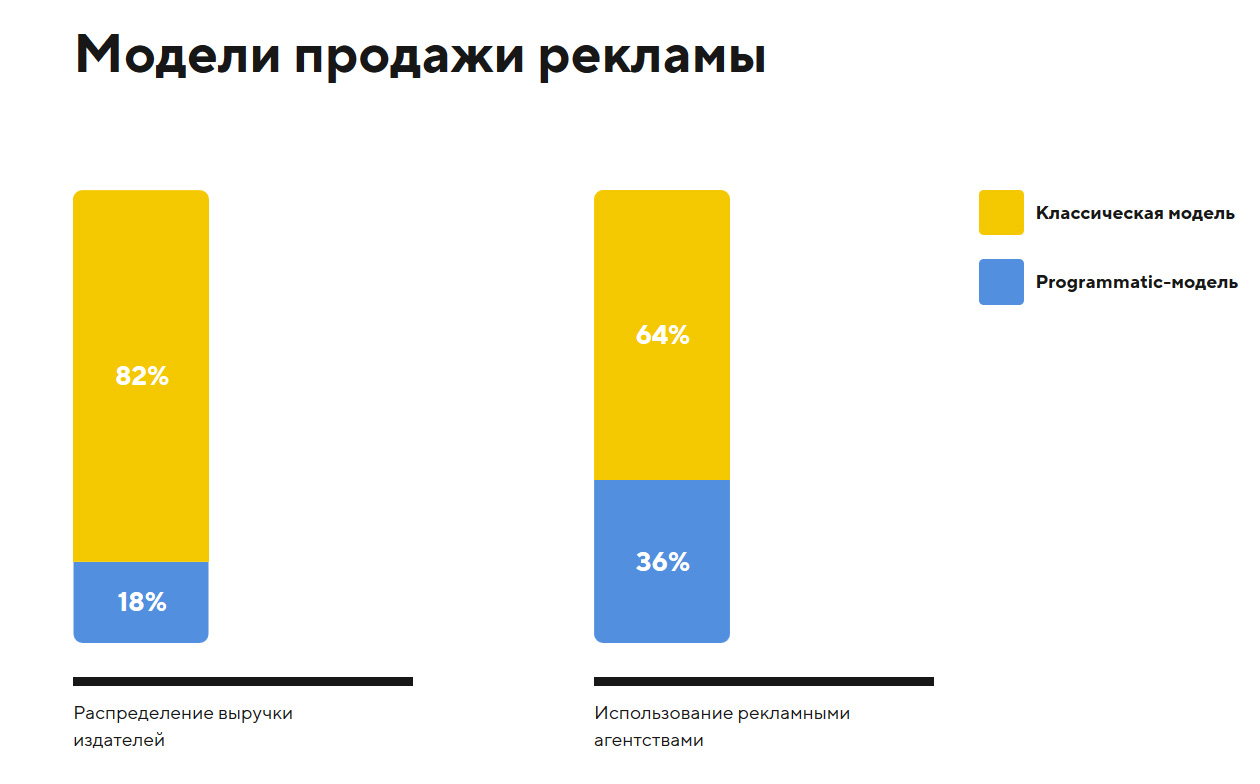 Модели продажи рекламы

82%

18%

Распределение выручки издателей

64%

36%

Использование рекламными агентствами

Классическая модель

Programmatic-модель